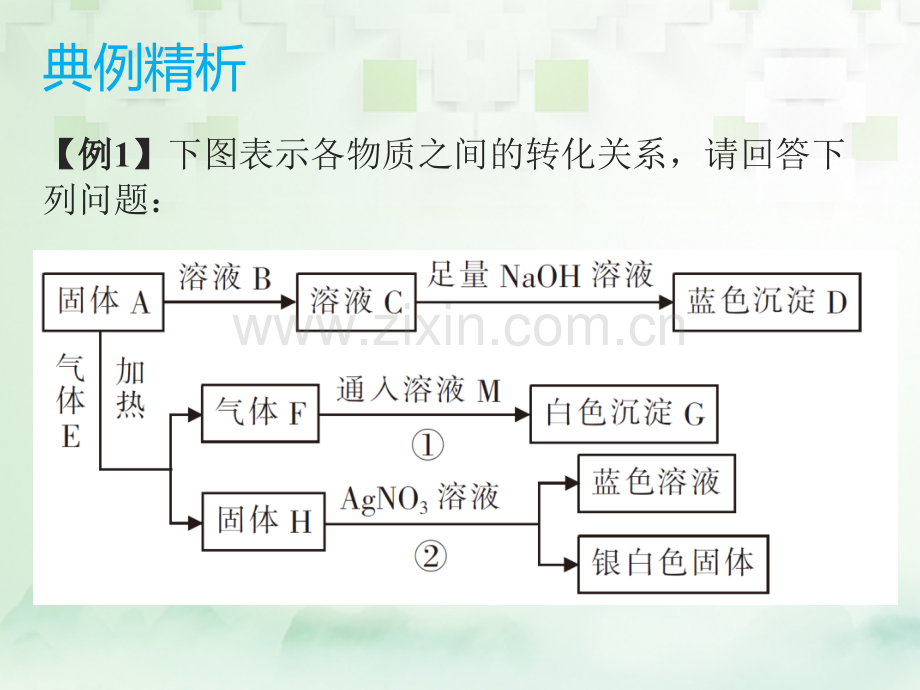 典例精析

【例1】下图表示各物质之间的转化关系，请回答下列问题：

固体A

溶液B

溶液C

足量NaOH溶液

蓝色沉淀D

气体E

加热

气体F

通入溶液M

①

白色沉淀G

固体H

$AgNO_3$溶液

②

蓝色溶液

银白色固体

www.zixin.com.cn